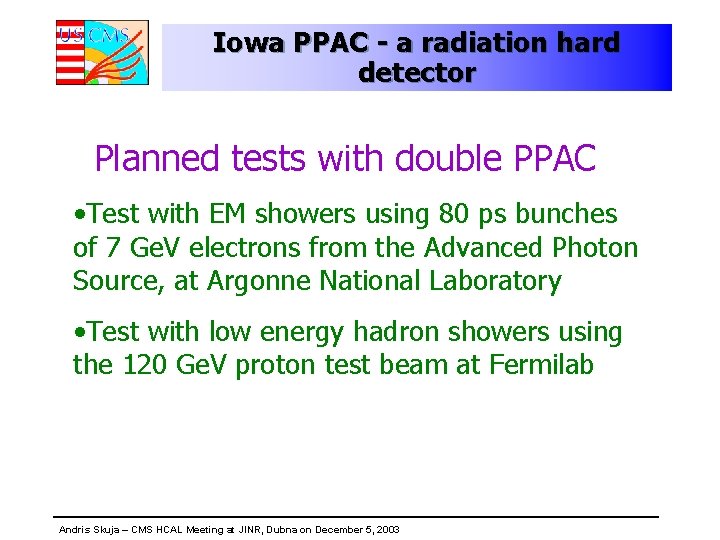 US CMS

Iowa PPAC - a radiation hard detector

Planned tests with double PPAC

•Test with EM showers using 80 ps bunches of 7 GeV electrons from the Advanced Photon Source, at Argonne National Laboratory

•Test with low energy hadron showers using the 120 GeV proton test beam at Fermilab

Andris Skuja – CMS HCAL Meeting at JINR, Dubna on December 5, 2003